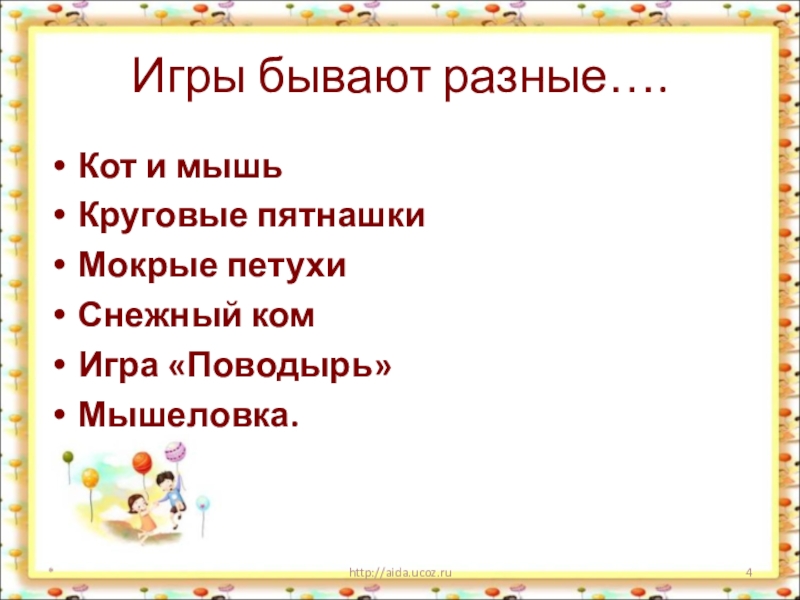 Игры бывают разные….

• Кот и мышь
• Круговые пятнашки
• Мокрые петухи
• Снежный ком
• Игра «Поводырь»
• Мышеловка.

*

http://aida.ucoz.ru

4